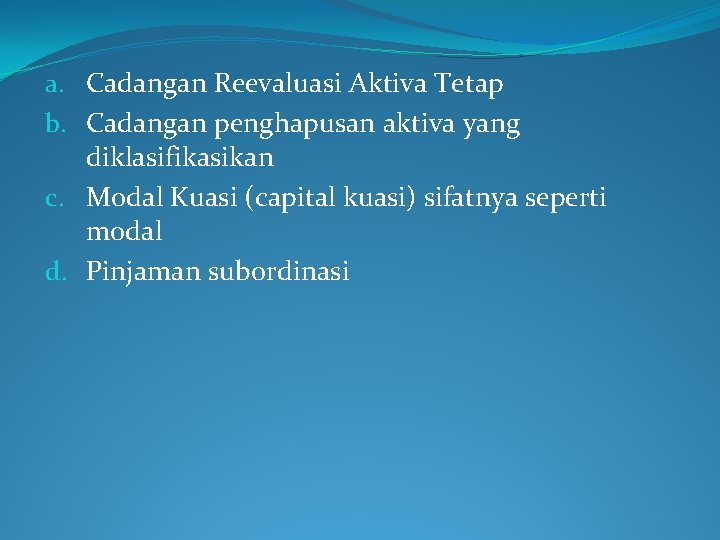 a. Cadangan Reevaluasi Aktiva Tetap
b. Cadangan penghapusan aktiva yang diklasifikasikan
c. Modal Kuasi (capital kuasi) sifatnya seperti modal
d. Pinjaman subordinasi